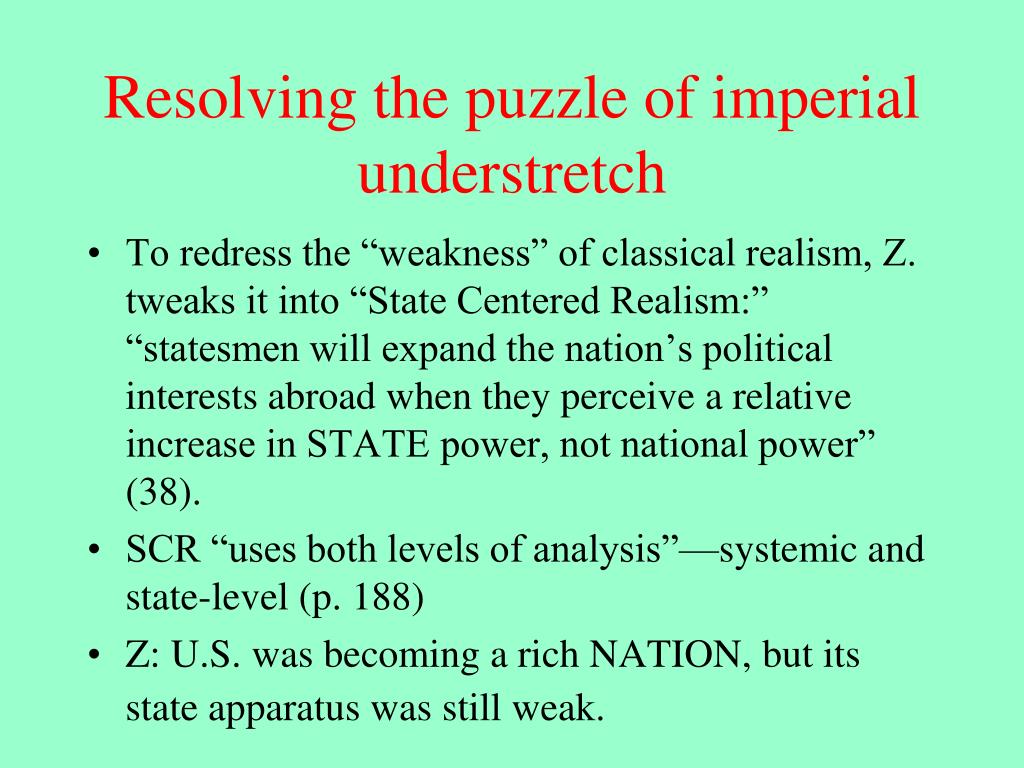 Resolving the puzzle of imperial understretch

• To redress the “weakness” of classical realism, Z. tweaks it into “State Centered Realism:” “statesmen will expand the nation’s political interests abroad when they perceive a relative increase in STATE power, not national power” (38).

• SCR “uses both levels of analysis”—systemic and state-level (p. 188)

• Z: U.S. was becoming a rich NATION, but its state apparatus was still weak.